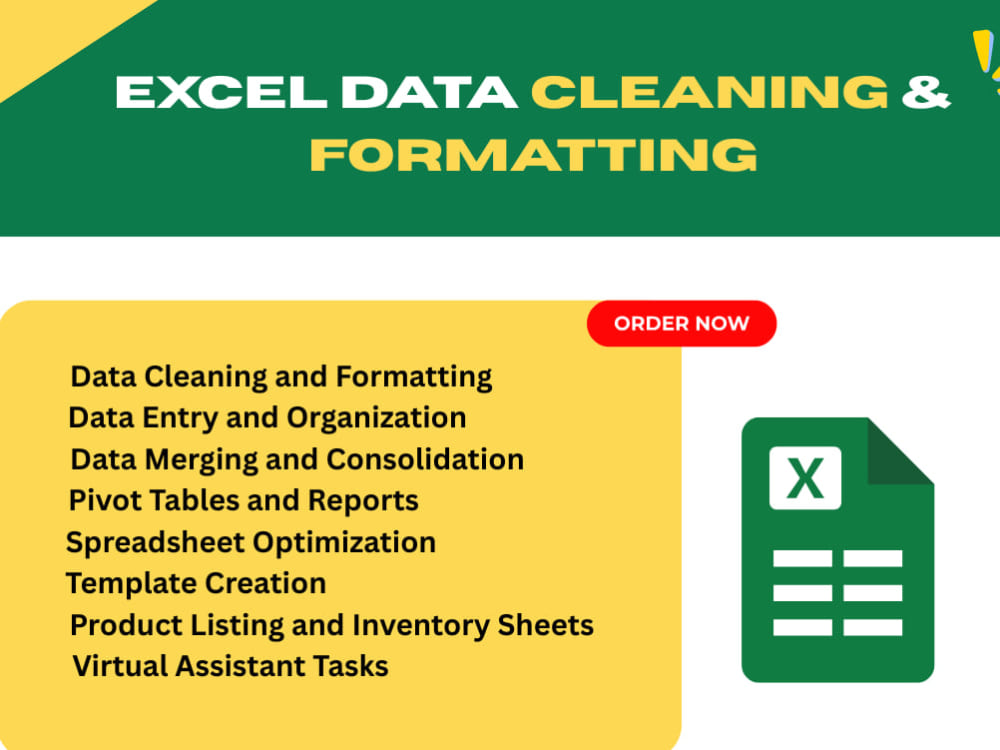 EXCEL DATA CLEANING & FORMATTING

ORDER NOW

Data Cleaning and Formatting
Data Entry and Organization
Data Merging and Consolidation
Pivot Tables and Reports
Spreadsheet Optimization
Template Creation
Product Listing and Inventory Sheets
Virtual Assistant Tasks

X